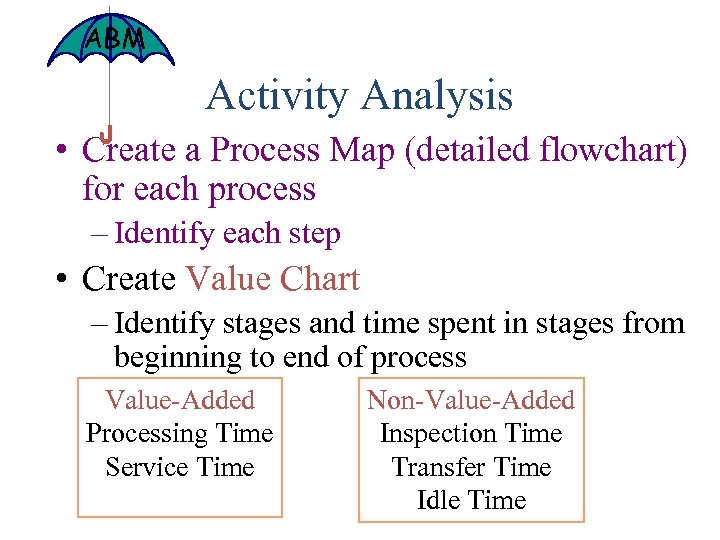 ABM

Activity Analysis

• Create a Process Map (detailed flowchart) for each process

– Identify each step

• Create Value Chart

– Identify stages and time spent in stages from beginning to end of process

Value-Added
Processing Time
Service Time

Non-Value-Added
Inspection Time
Transfer Time
Idle Time